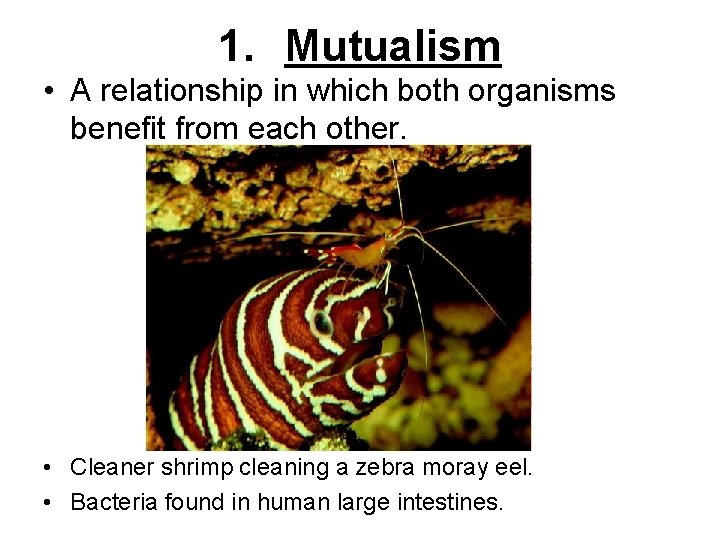 1. Mutualism

• A relationship in which both organisms benefit from each other.

• Cleaner shrimp cleaning a zebra moray eel.
• Bacteria found in human large intestines.